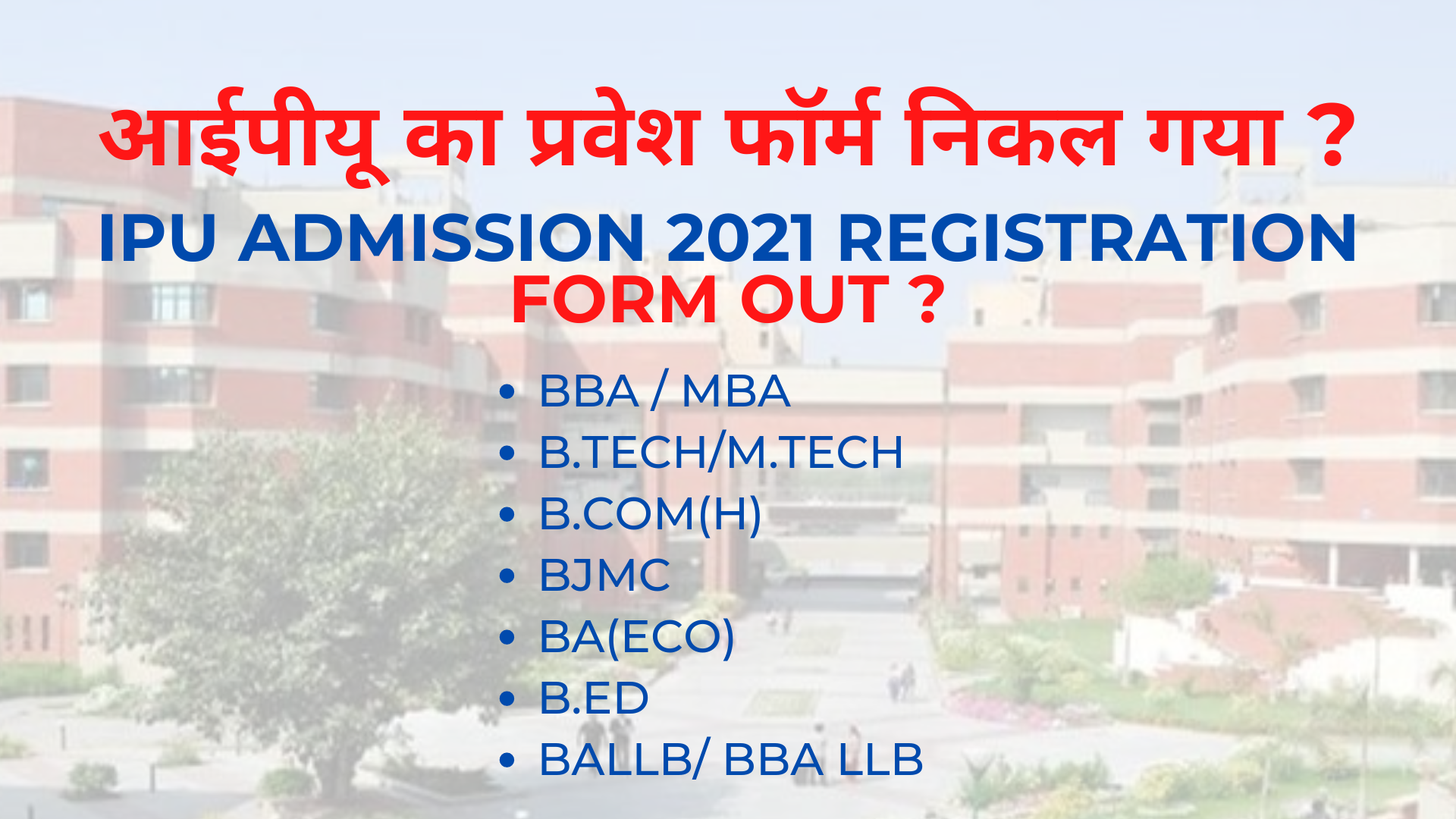 आईपीयू का प्रवेश फॉर्म निकल गया ?

IPU ADMISSION 2021 REGISTRATION FORM OUT ?

- BBA / MBA
- B.TECH/M.TECH
- B.COM(H)
- BJMC
- BA(ECO)
- B.ED
- BALLB/ BBA LLB